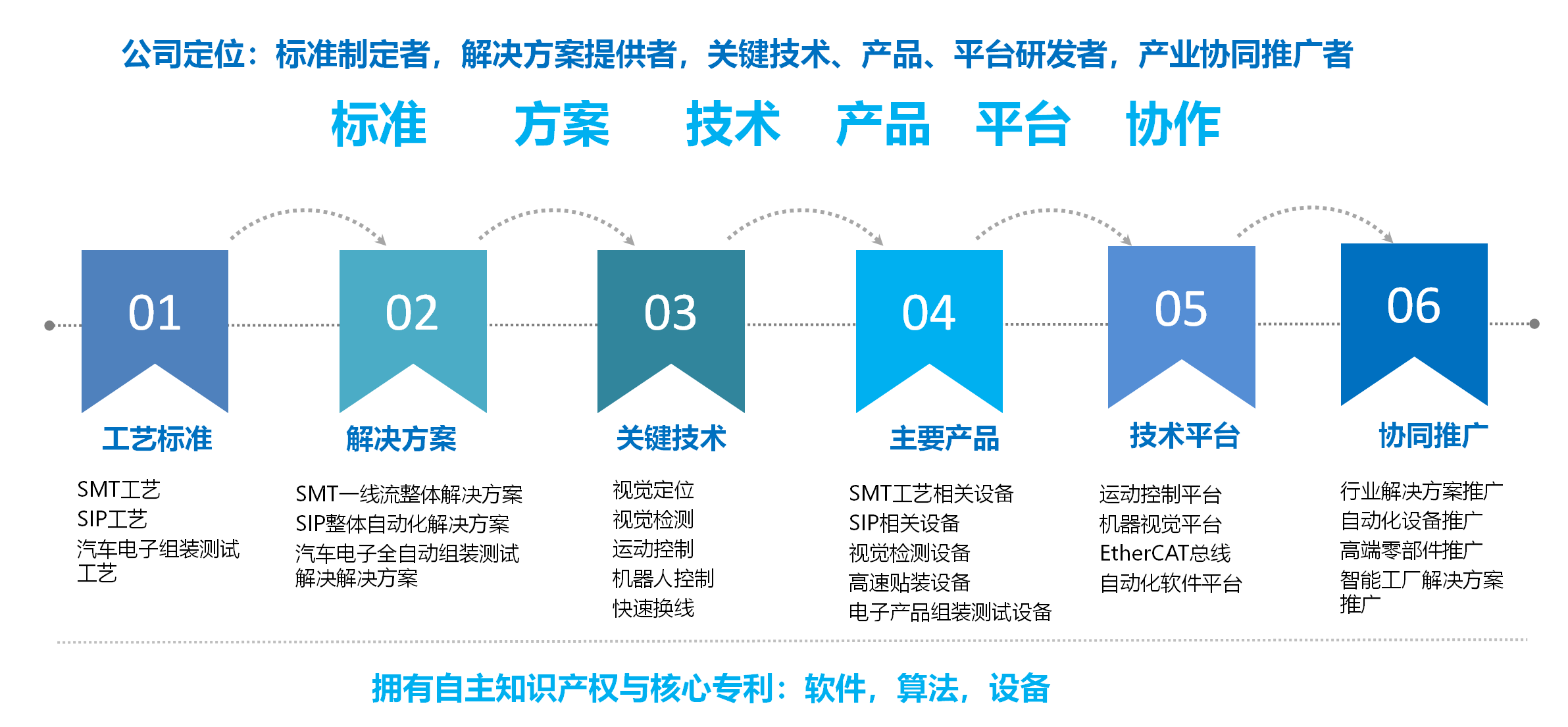 公司定位：标准制定者，解决方案提供者，关键技术、产品、平台研发者，产业协同推广者

标准　方案　技术　产品　平台　协作

01
工艺标准
SMT工艺
SIP工艺
汽车电子组装测试工艺

02
解决方案
SMT一线流整体解决方案
SIP整体自动化解决方案
汽车电子全自动组装测试解决解决方案

03
关键技术
视觉定位
视觉检测
运动控制
机器人控制
快速换线

04
主要产品
SMT工艺相关设备
SIP相关设备
视觉检测设备
高速贴装设备
电子产品组装测试设备

05
技术平台
运动控制平台
机器视觉平台
EtherCAT总线
自动化软件平台

06
协同推广
行业解决方案推广
自动化设备推广
高端零部件推广
智能工厂解决方案推广

拥有自主知识产权与核心专利：软件，算法，设备